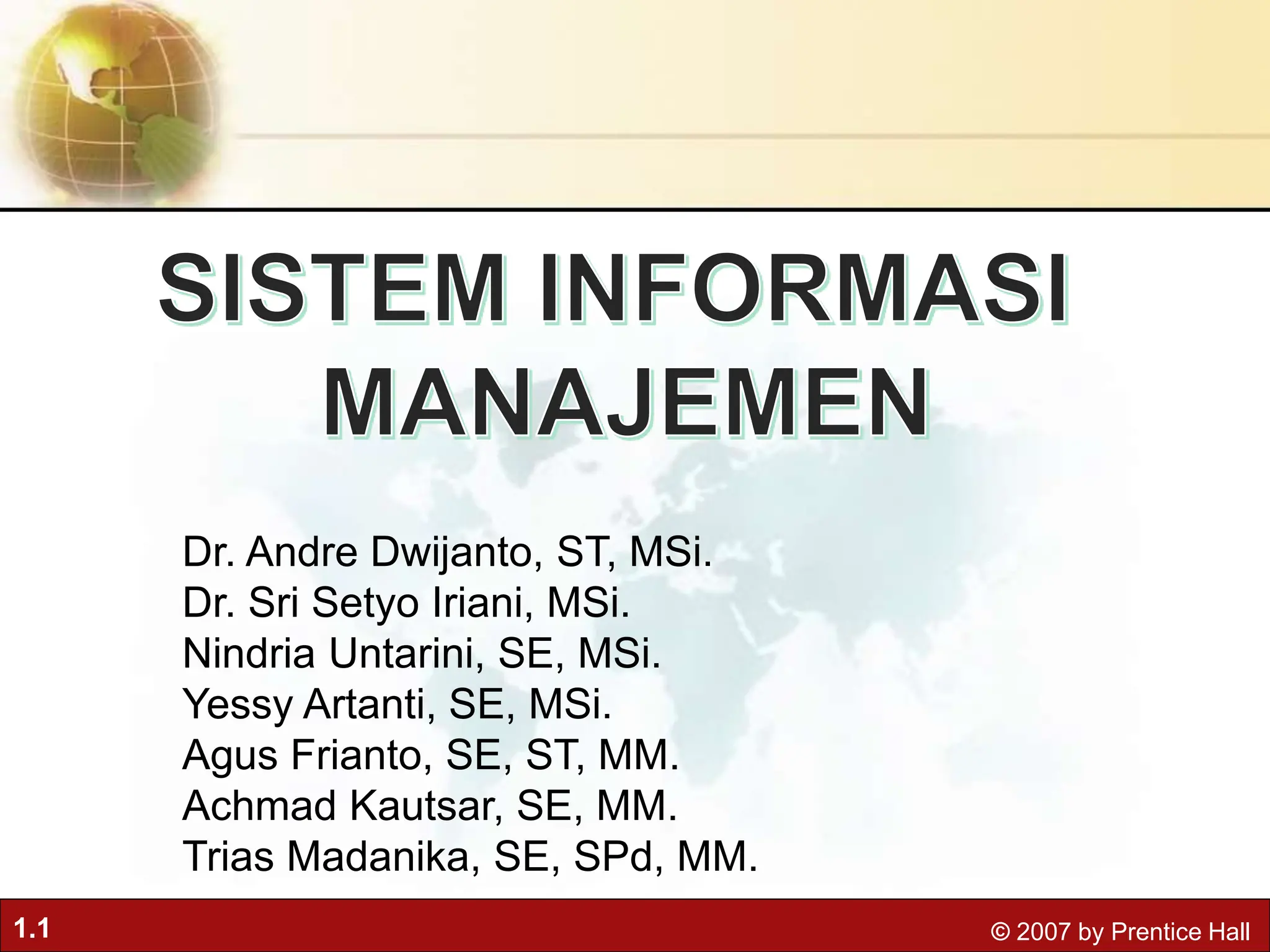 SISTEM INFORMASI MANAJEMEN

Dr. Andre Dwijanto, ST, MSi.
Dr. Sri Setyo Iriani, MSi.
Nindria Untarini, SE, MSi.
Yessy Artanti, SE, MSi.
Agus Frianto, SE, ST, MM.
Achmad Kautsar, SE, MM.
Trias Madanika, SE, SPd, MM.

1.1

© 2007 by Prentice Hall